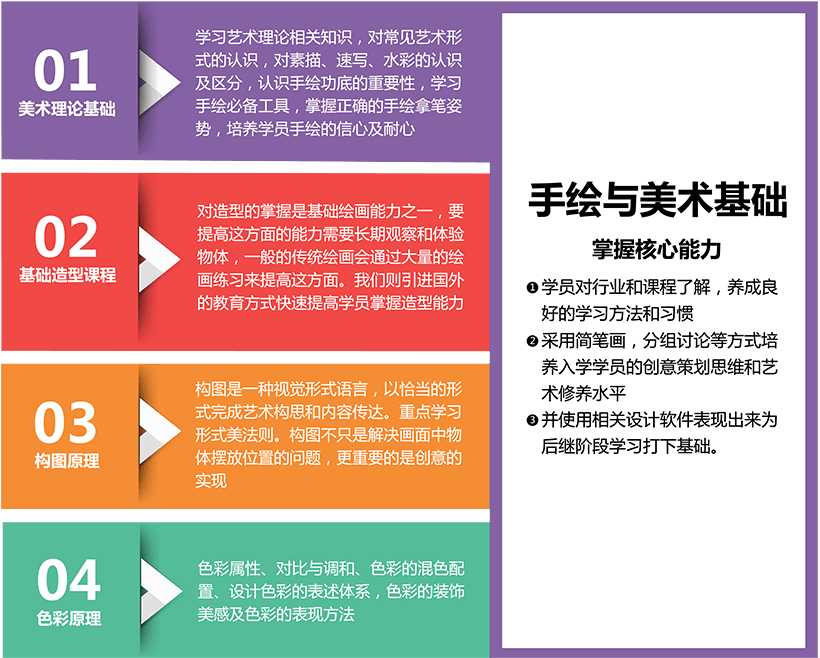 01
美术理论基础

学习艺术理论相关知识，对常见艺术形式的认识，对素描、速写、水彩的认识及区分，认识手绘功底的重要性，学习手绘必备工具，掌握正确的手绘拿笔姿势，培养学员手绘的信心及耐心

02
基础造型课程

对造型的掌握是基础绘画能力之一，要提高这方面的能力需要长期观察和体验物体，一般的传统绘画会通过大量的绘画练习来提高这方面。我们则引进国外的教育方式快速提高学员掌握造型能力

03
构图原理

构图是一种视觉形式语言，以恰当的形式完成艺术构思和内容传达。重点学习形式美法则。构图不只是解决画面中物体摆放位置的问题，更重要的是创意的实现

04
色彩原理

色彩属性、对比与调和、色彩的混色配置、设计色彩的表述体系，色彩的装饰美感及色彩的表现方法

手绘与美术基础

掌握核心能力

❶学员对行业和课程了解，养成良好的学习方法和习惯
❷采用简笔画，分组讨论等方式培养入学学员的创意策划思维和艺术修养水平
❸并使用相关设计软件表现出来为后继阶段学习打下基础。